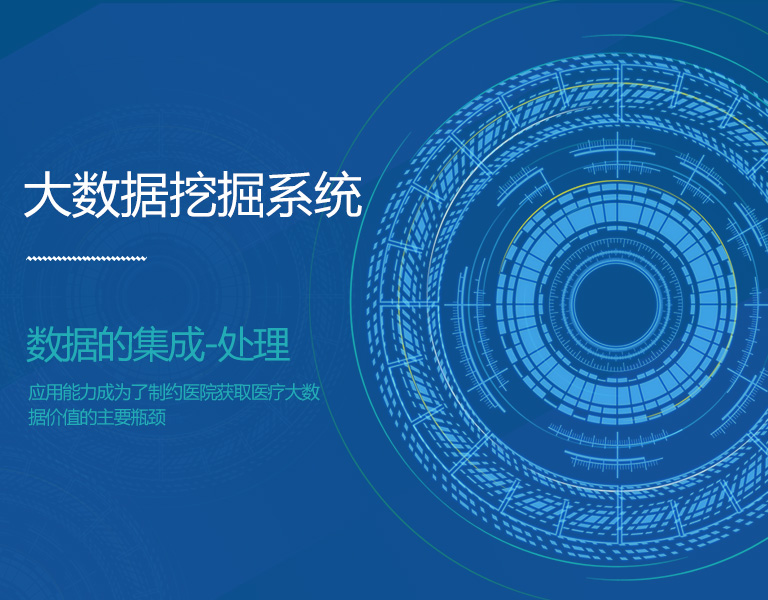 大数据挖掘系统

数据的集成-处理

应用能力成为了制约医院获取医疗大数据价值的主要瓶颈